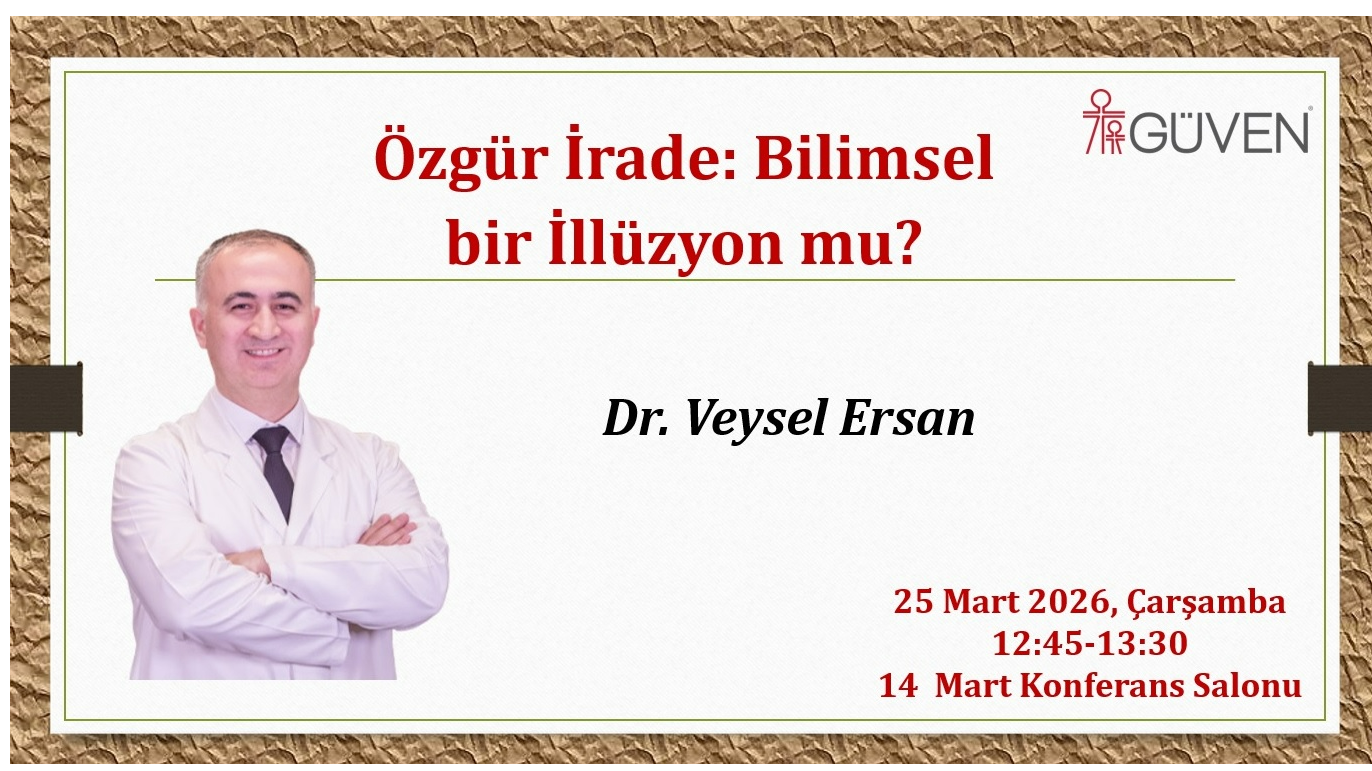 GÜVEN

Özgür İrade: Bilimsel bir İllüzyon mu?

Dr. Veysel Ersan

25 Mart 2026, Çarşamba
12:45-13:30
14 Mart Konferans Salonu